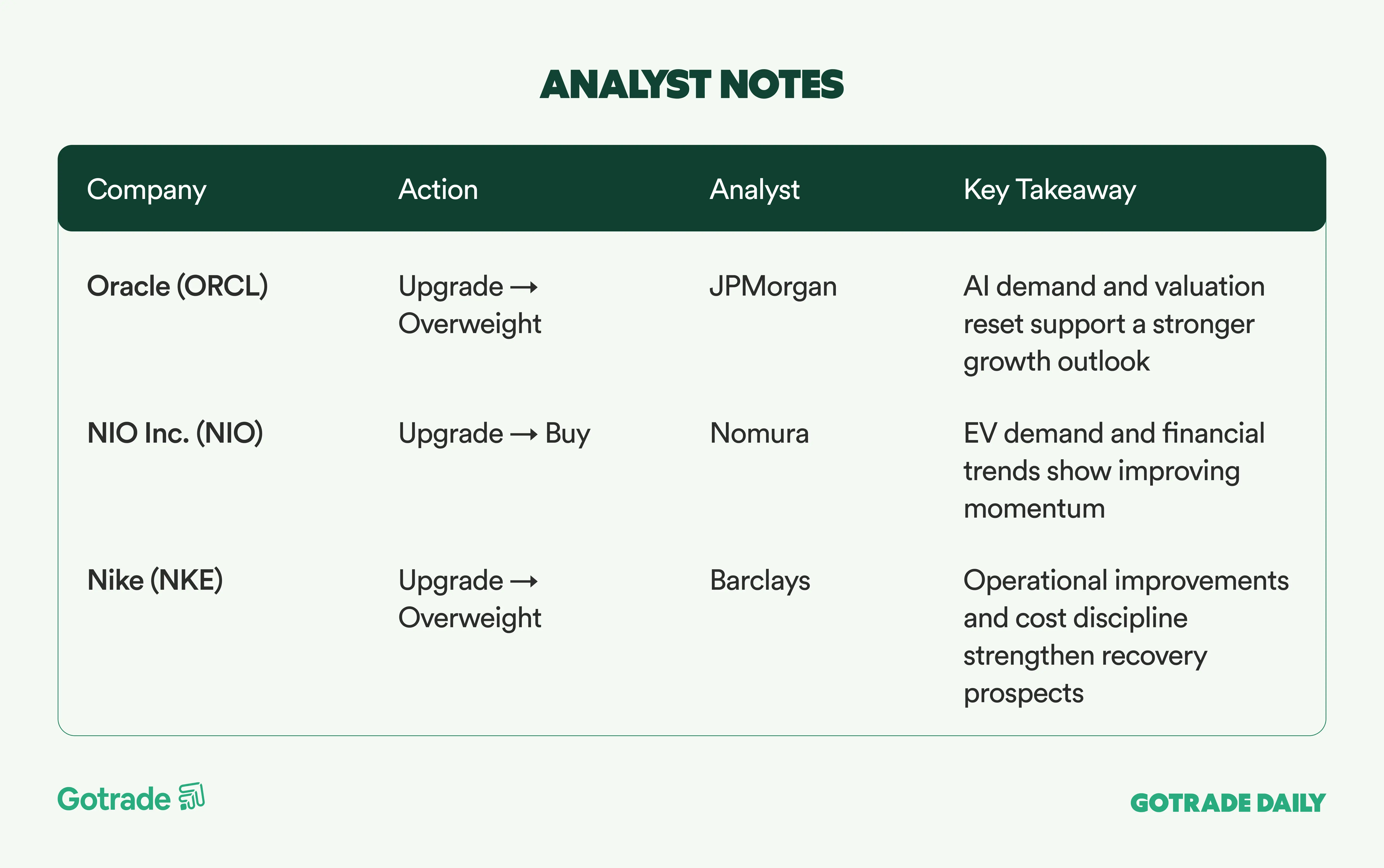 ANALYST NOTES

| Company | Action | Analyst | Key Takeaway |
|---|---|---|---|
| Oracle (ORCL) | Upgrade → Overweight | JPMorgan | AI demand and valuation reset support a stronger growth outlook |
| NIO Inc. (NIO) | Upgrade → Buy | Nomura | EV demand and financial trends show improving momentum |
| Nike (NKE) | Upgrade → Overweight | Barclays | Operational improvements and cost discipline strengthen recovery prospects |

Gotrade

GOTRADE DAILY